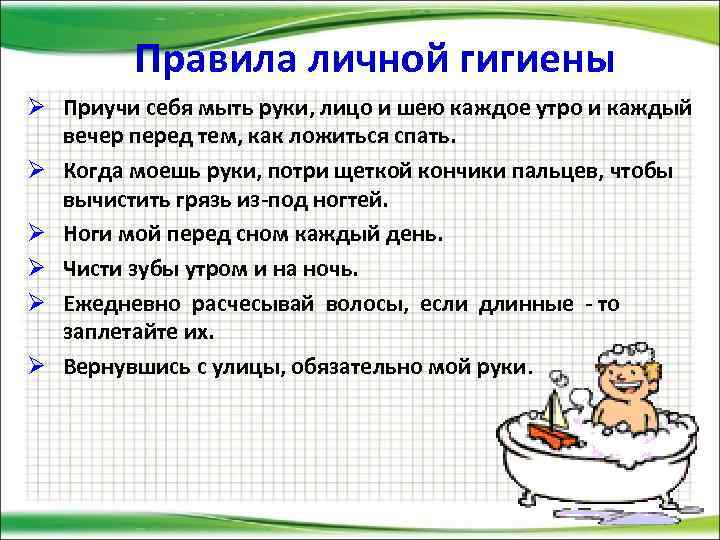 Правила личной гигиены

➢ Приучи себя мыть руки, лицо и шею каждое утро и каждый вечер перед тем, как ложиться спать.

➢ Когда моешь руки, потри щеткой кончики пальцев, чтобы вычистить грязь из-под ногтей.

➢ Ноги мой перед сном каждый день.

➢ Чисти зубы утром и на ночь.

➢ Ежедневно расчесывай волосы, если длинные - то заплетайте их.

➢ Вернувшись с улицы, обязательно мой руки.